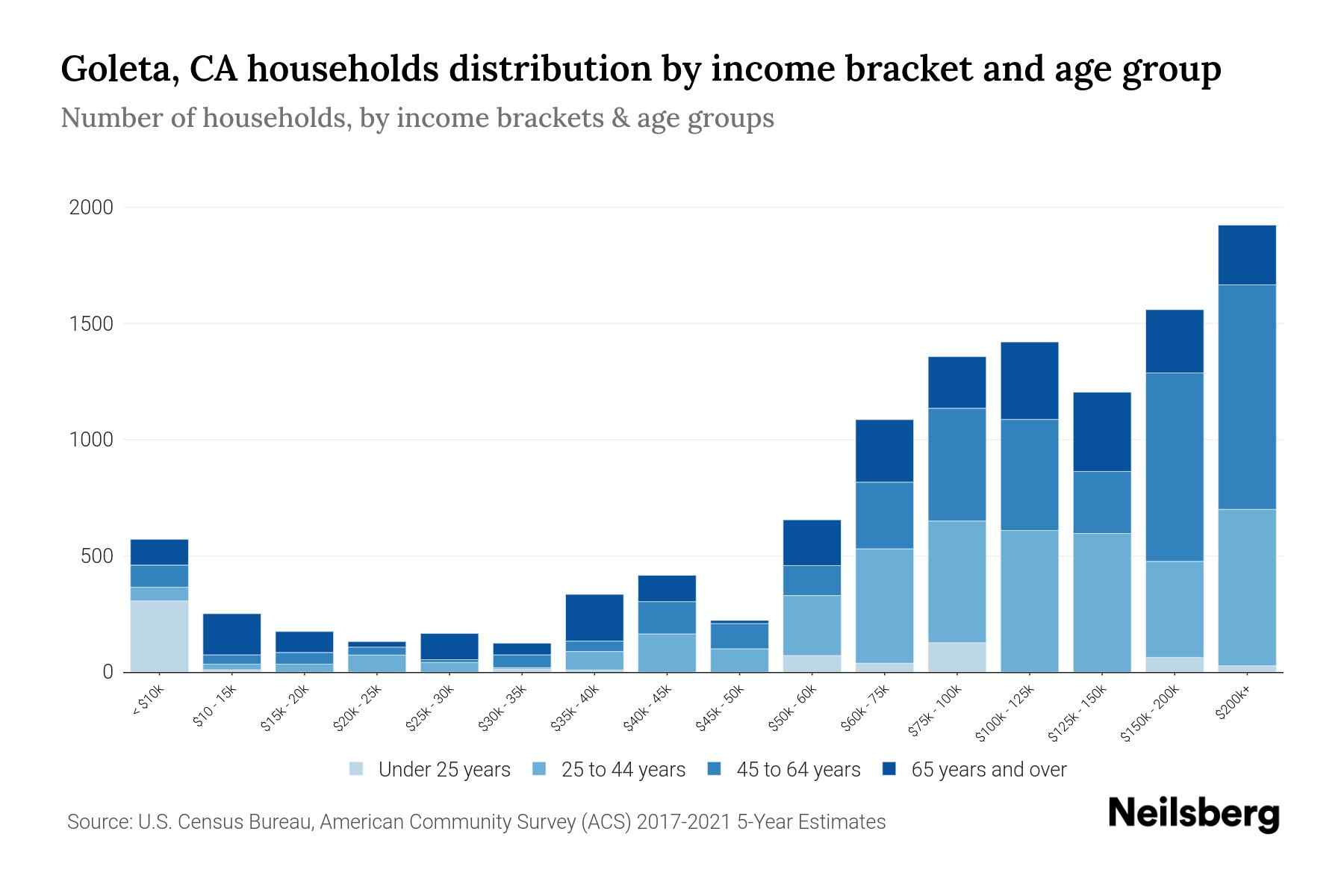 Goleta, CA households distribution by income bracket and age group

Number of households, by income brackets & age groups

2000
1500
1000
500
0

< $10k
$10 - 15k
$15k - 20k
$20k - 25k
$25k - 30k
$30k - 35k
$35k - 40k
$40k - 45k
$45k - 50k
$50k - 60k
$60k - 75k
$75k - 100k
$100k - 125k
$125k - 150k
$150k - 200k
$200k+

Under 25 years
25 to 44 years
45 to 64 years
65 years and over

Source: U.S. Census Bureau, American Community Survey (ACS) 2017-2021 5-Year Estimates

Neilsberg